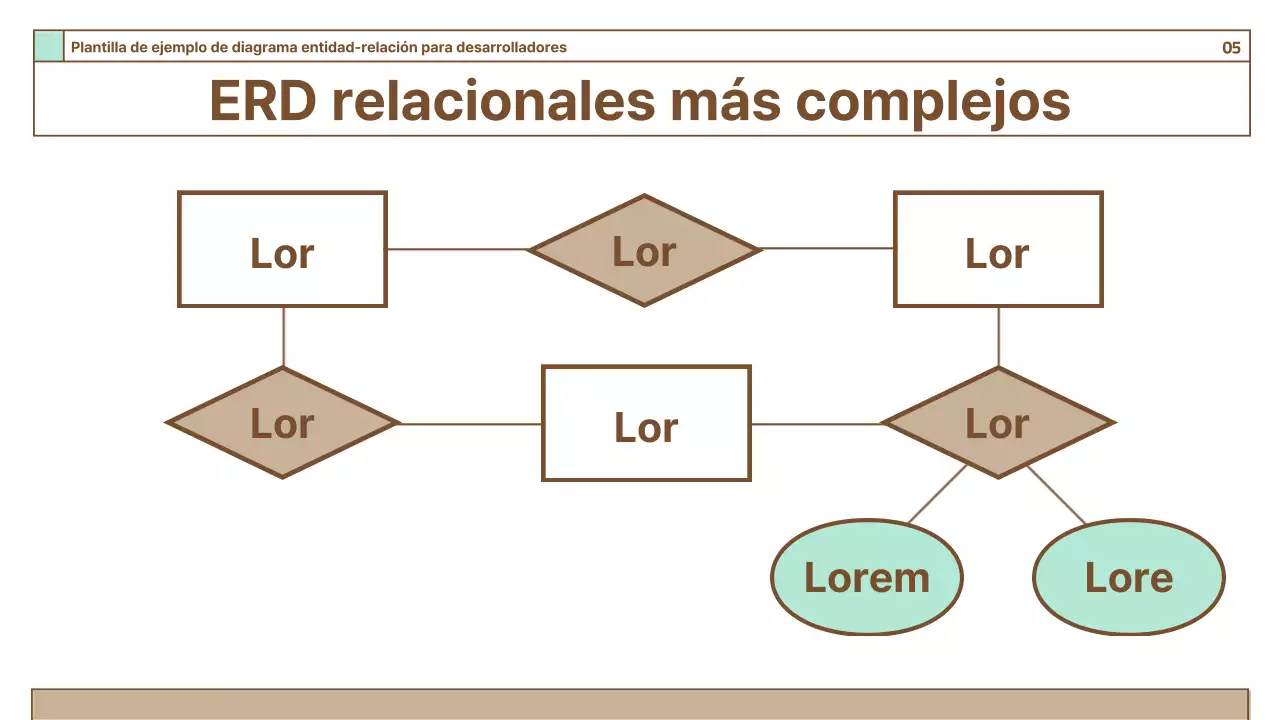 Plantilla de ejemplo de diagrama entidad-relación para desarrolladores

05

ERD relacionales más complejos

Lor

Lor

Lor

Lor

Lor

Lor

Lorem

Lore